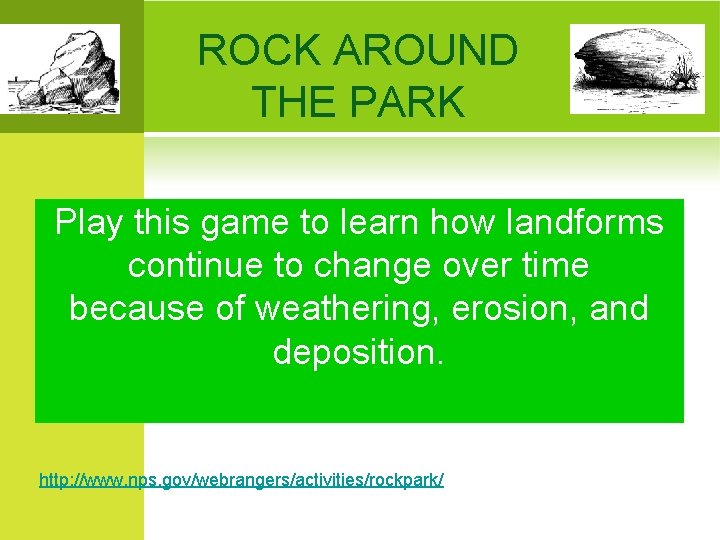 ROCK AROUND THE PARK

Play this game to learn how landforms continue to change over time because of weathering, erosion, and deposition.

http://www.nps.gov/webrangers/activities/rockpark/